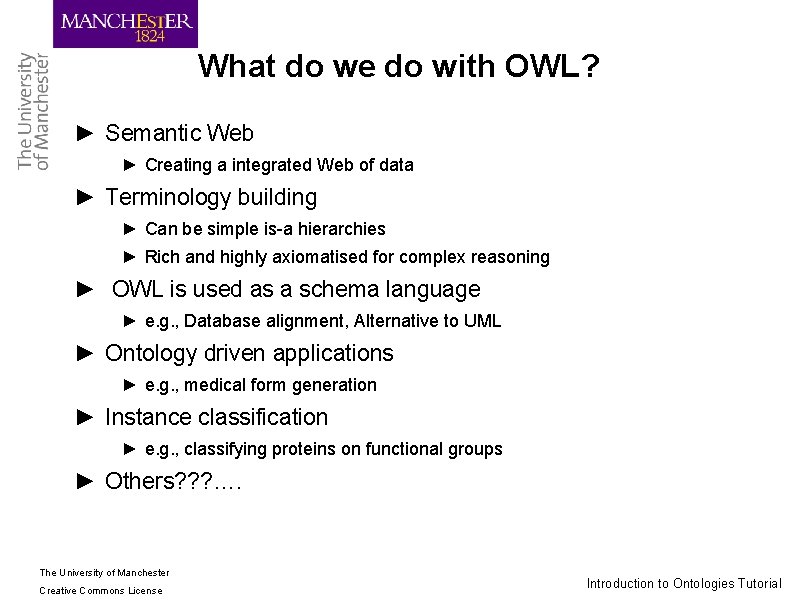 MANCHESTER
1824

The University of Manchester

What do we do with OWL?

► Semantic Web
► Creating a integrated Web of data
► Terminology building
► Can be simple is-a hierarchies
► Rich and highly axiomatised for complex reasoning
► OWL is used as a schema language
► e.g., Database alignment, Alternative to UML
► Ontology driven applications
► e.g., medical form generation
► Instance classification
► e.g., classifying proteins on functional groups
► Others???....

The University of Manchester
Creative Commons License

Introduction to Ontologies Tutorial